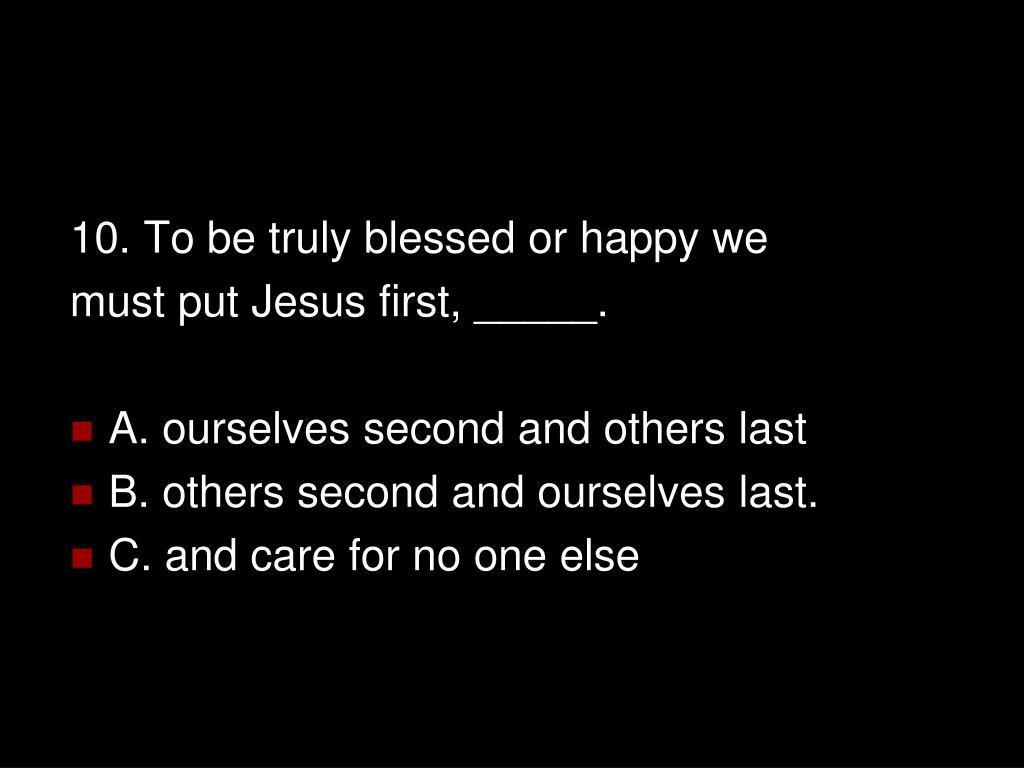 10. To be truly blessed or happy we must put Jesus first, _____.

A. ourselves second and others last
B. others second and ourselves last.
C. and care for no one else